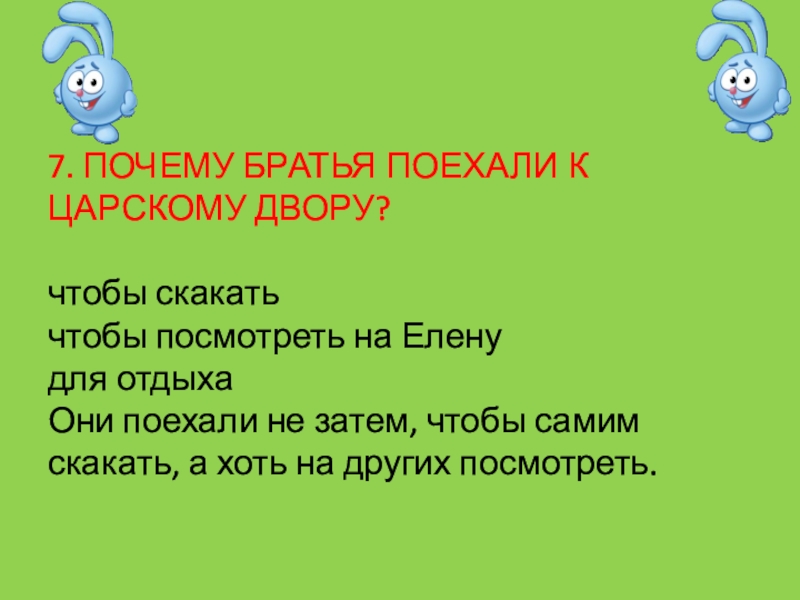 7. ПОЧЕМУ БРАТЬЯ ПОЕХАЛИ К ЦАРСКОМУ ДВОРУ?

чтобы скакать
чтобы посмотреть на Елену
для отдыха
Они поехали не затем, чтобы самим скакать, а хоть на других посмотреть.